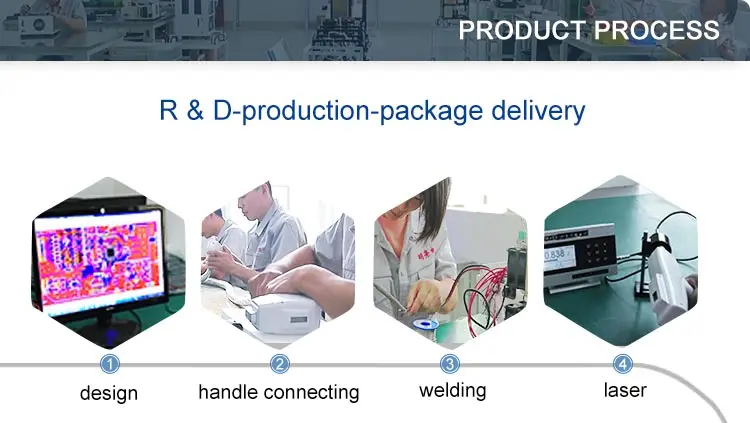 PRODUCT PROCESS

R & D-production-package delivery

0.838

1
design

2
handle connecting

3
welding

4
laser